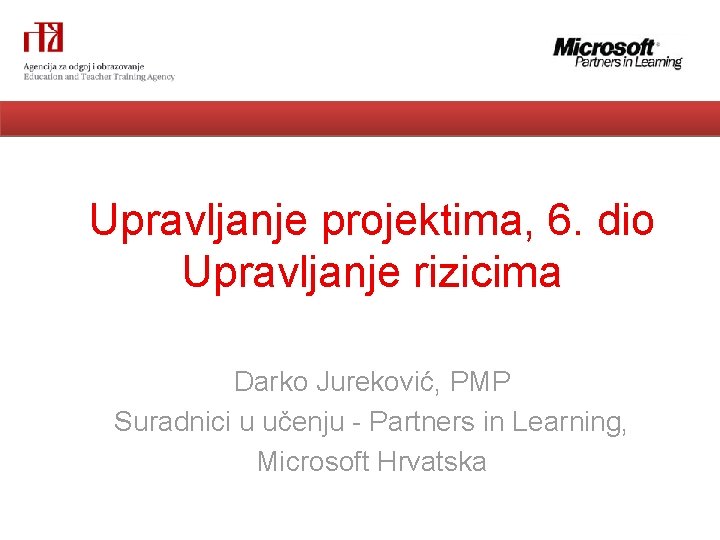 Agencija za odgoj i obrazovanje
Education and Teacher Training Agency

Microsoft®
Partners in Learning

Upravljanje projektima, 6. dio
Upravljanje rizicima

Darko Jureković, PMP
Suradnici u učenju - Partners in Learning,
Microsoft Hrvatska